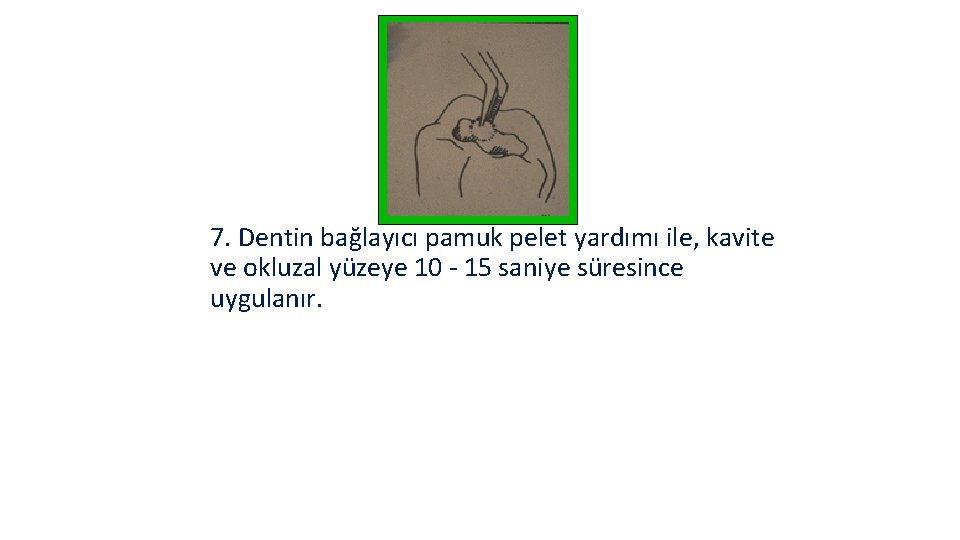 7. Dentin bağlayıcı pamuk pelet yardımı ile, kavite ve okluzal yüzeye 10 - 15 saniye süresince uygulanır.